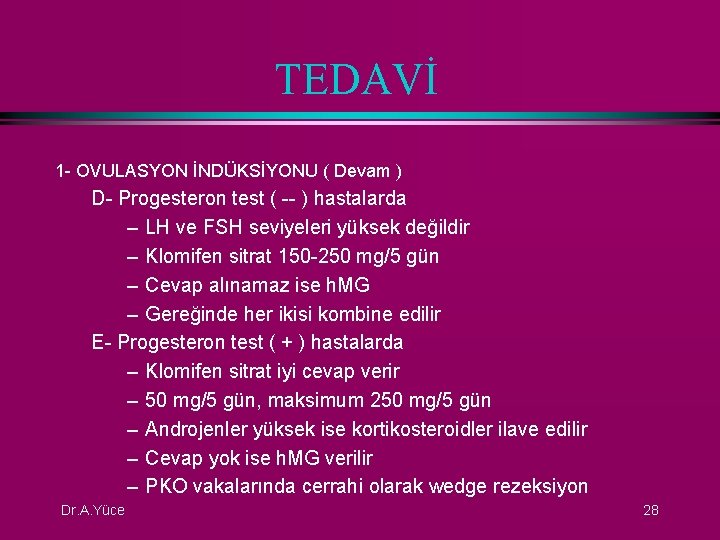 TEDAVİ

1- OVULASYON İNDÜKSİYONU ( Devam )

D- Progesteron test ( -- ) hastalarda

– LH ve FSH seviyeleri yüksek değildir

– Klomifen sitrat 150-250 mg/5 gün

– Cevap alınamaz ise hMG

– Gereğinde her ikisi kombine edilir

E- Progesteron test ( + ) hastalarda

– Klomifen sitrat iyi cevap verir

– 50 mg/5 gün, maksimum 250 mg/5 gün

– Androjenler yüksek ise kortikosteroidler ilave edilir

– Cevap yok ise hMG verilir

– PKO vakalarında cerrahi olarak wedge rezeksiyon

Dr.A.Yüce

28